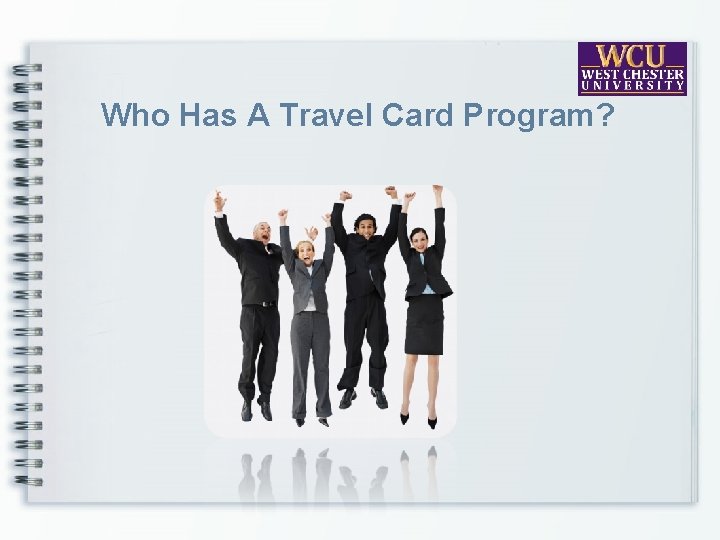 WCU
WEST CHESTER
UNIVERSITY

Who Has A Travel Card Program?